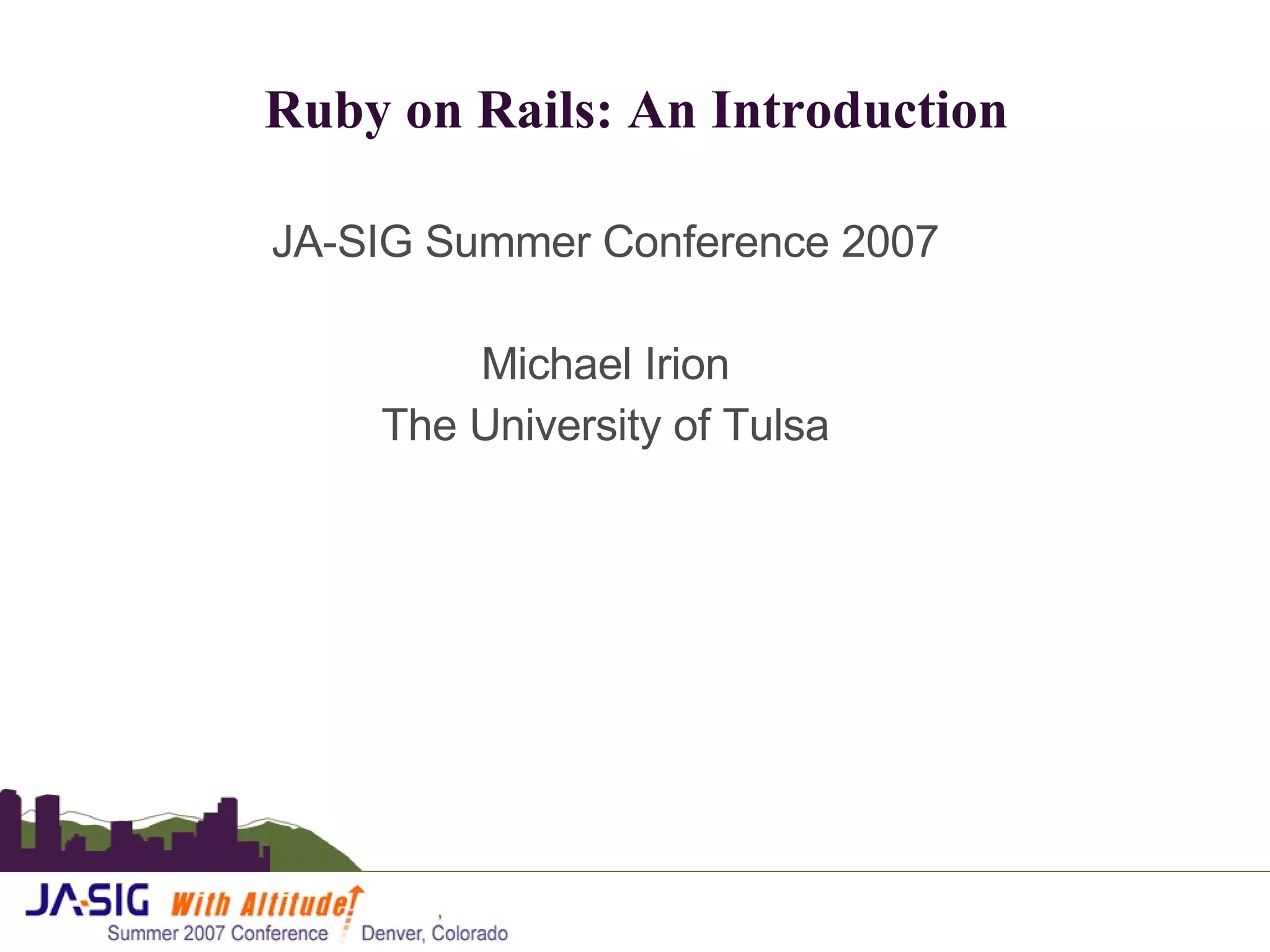 Ruby on Rails: An Introduction

JA-SIG Summer Conference 2007

Michael Irion
The University of Tulsa

JA-SIG With Altitude!
Summer 2007 Conference Denver, Colorado